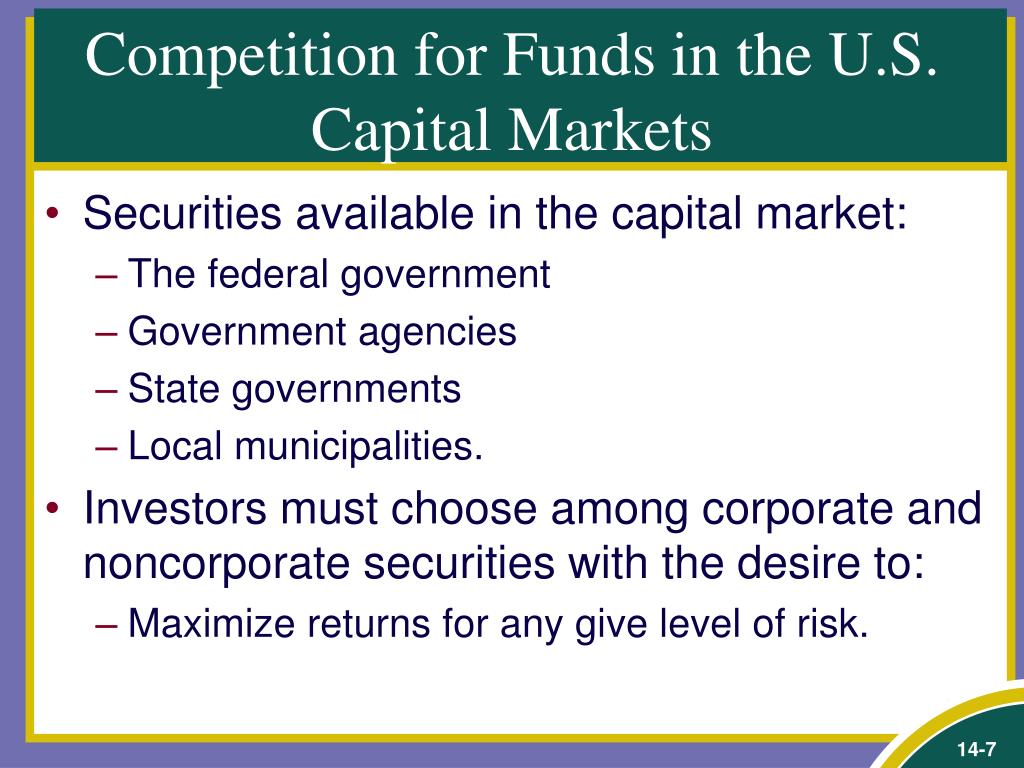 Competition for Funds in the U.S. Capital Markets

• Securities available in the capital market:
– The federal government
– Government agencies
– State governments
– Local municipalities.
• Investors must choose among corporate and noncorporate securities with the desire to:
– Maximize returns for any give level of risk.

14-7